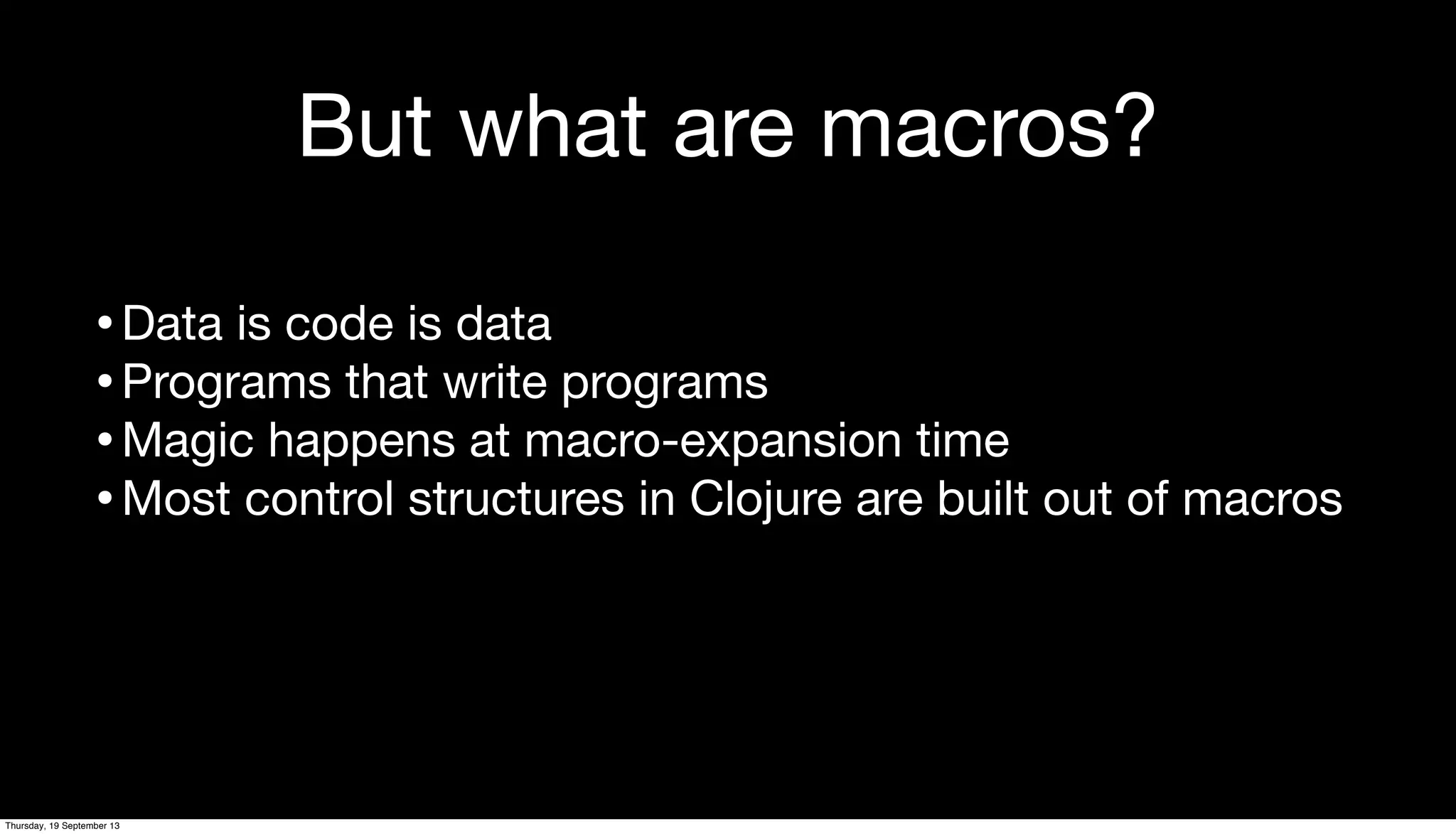 But what are macros?

• Data is code is data
• Programs that write programs
• Magic happens at macro-expansion time
• Most control structures in Clojure are built out of macros

Thursday, 19 September 13